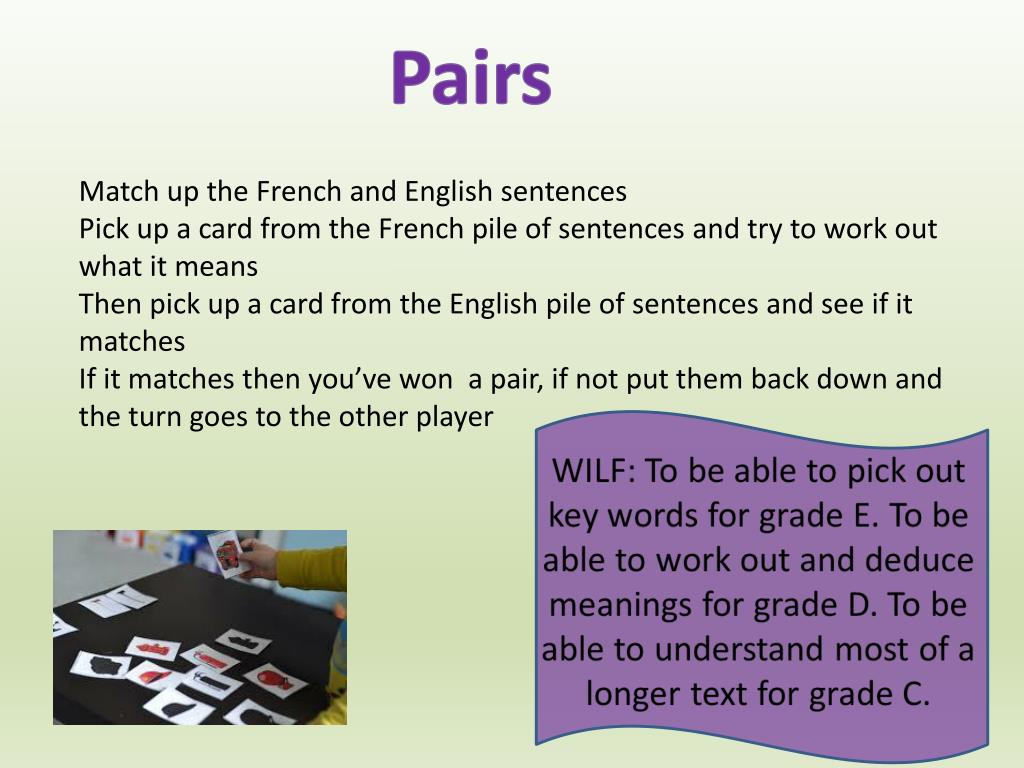 Pairs

Match up the French and English sentences
Pick up a card from the French pile of sentences and try to work out what it means
Then pick up a card from the English pile of sentences and see if it matches
If it matches then you've won a pair, if not put them back down and the turn goes to the other player

WILF: To be able to pick out key words for grade E. To be able to work out and deduce meanings for grade D. To be able to understand most of a longer text for grade C.